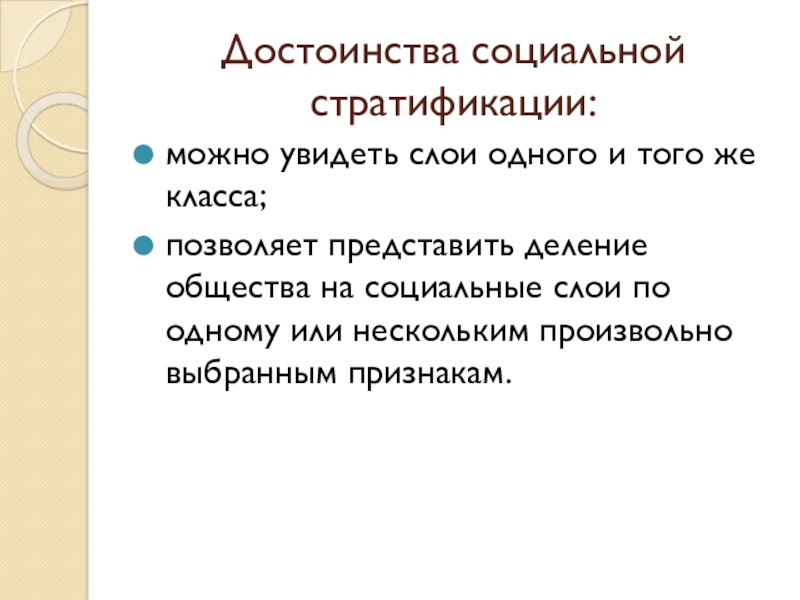 Достоинства социальной стратификации:

можно увидеть слои одного и того же класса;

позволяет представить деление общества на социальные слои по одному или нескольким произвольно выбранным признакам.